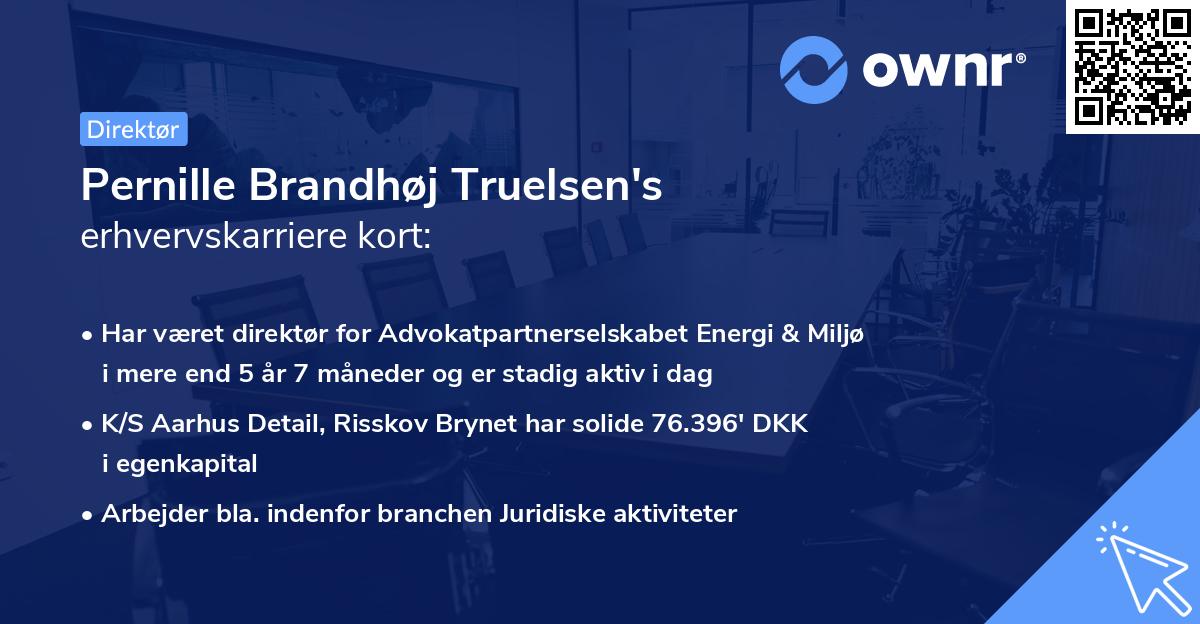 ownr®

Direktør

Pernille Brandhøj Truelsen's
erhvervskarriere kort:

• Har været direktør for Advokatpartnerselskabet Energi & Miljø i mere end 5 år 7 måneder og er stadig aktiv i dag

• K/S Aarhus Detail, Risskov Brynet har solide 76.396' DKK i egenkapital

• Arbejder bla. indenfor branchen Juridiske aktiviteter